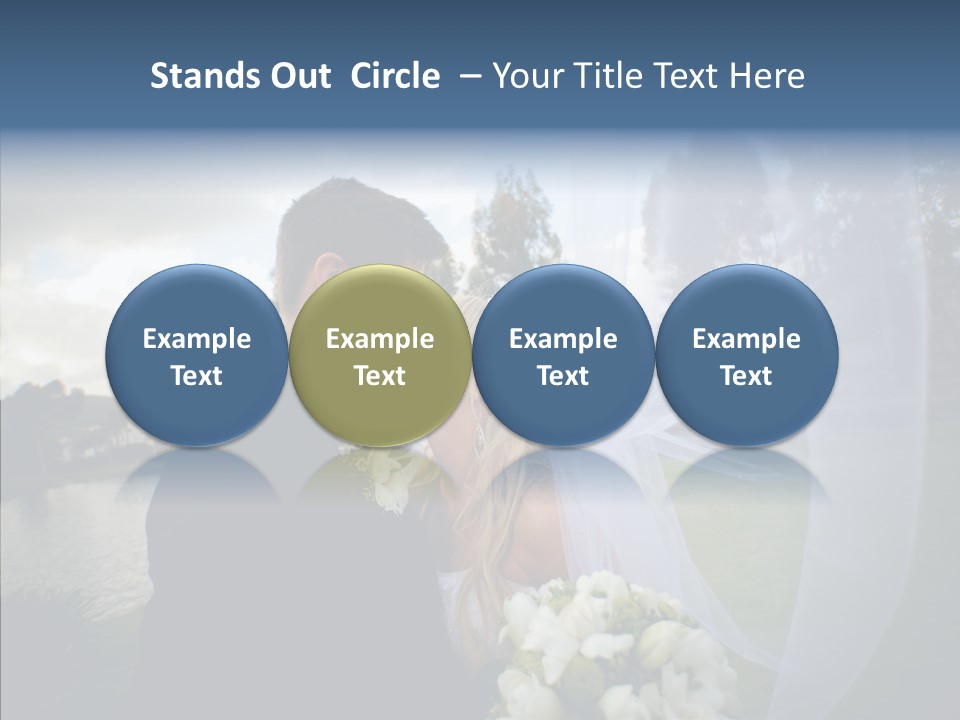 Stands Out Circle – Your Title Text Here

Example Text

Example Text

Example Text

Example Text